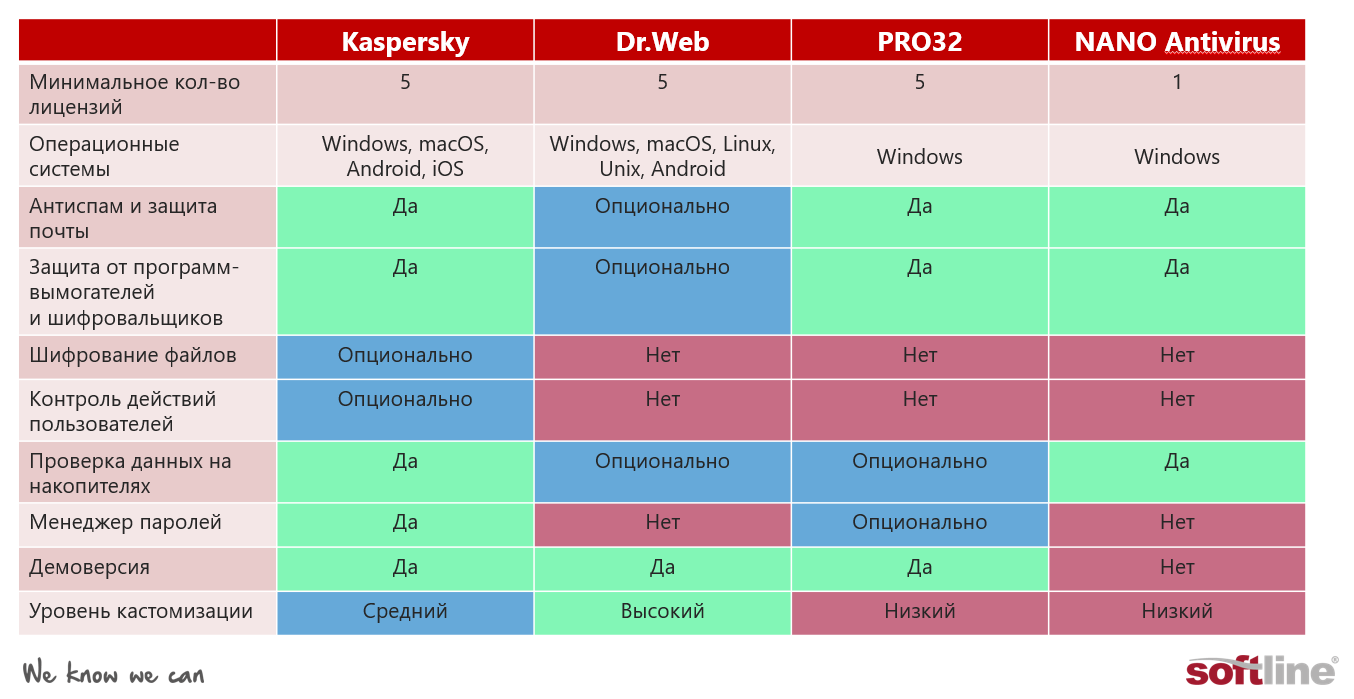 | | Kaspersky | Dr.Web | PRO32 | NANO Antivirus |
|---|---|---|---|---|
| Минимальное кол-во лицензий | 5 | 5 | 5 | 1 |
| Операционные системы | Windows, macOS, Android, iOS | Windows, macOS, Linux, Unix, Android | Windows | Windows |
| Антиспам и защита почты | Да | Опционально | Да | Да |
| Защита от программ-вымогателей и шифровальщиков | Да | Опционально | Да | Да |
| Шифрование файлов | Опционально | Нет | Нет | Нет |
| Контроль действий пользователей | Опционально | Нет | Нет | Нет |
| Проверка данных на накопителях | Да | Опционально | Опционально | Да |
| Менеджер паролей | Да | Нет | Опционально | Нет |
| Демоверсия | Да | Да | Да | Нет |
| Уровень кастомизации | Средний | Высокий | Низкий | Низкий |

We know we can

softline®